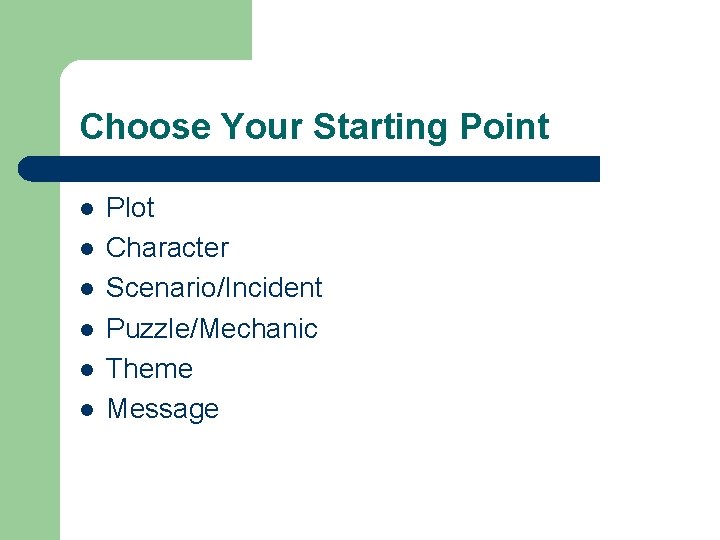 Choose Your Starting Point

- Plot
- Character
- Scenario/Incident
- Puzzle/Mechanic
- Theme
- Message